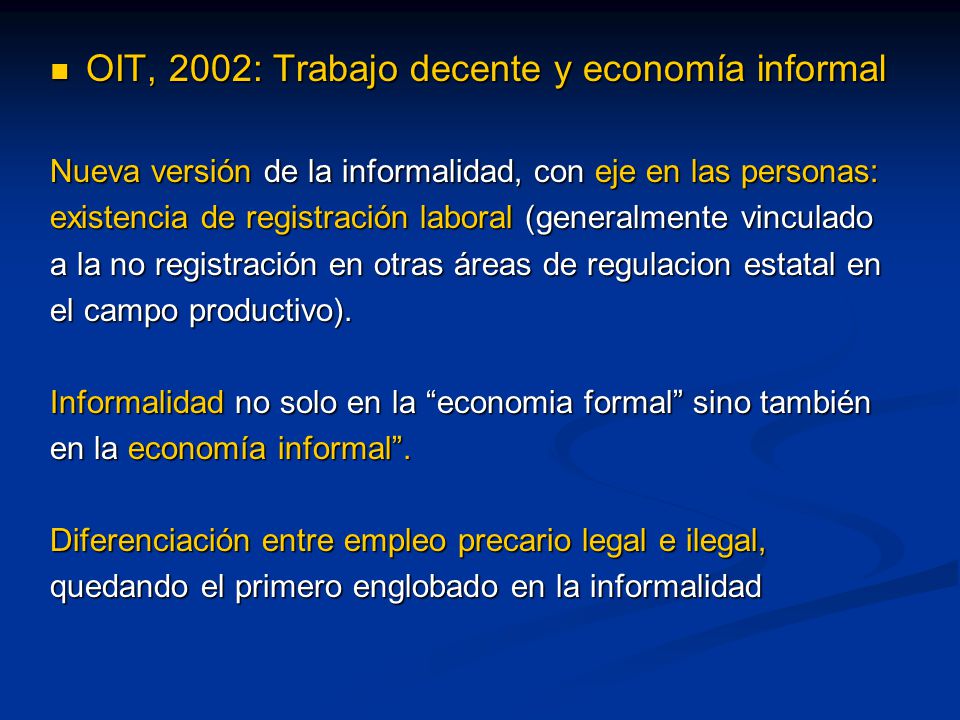 OIT, 2002: Trabajo decente y economía informal

Nueva versión de la informalidad, con eje en las personas: existencia de registración laboral (generalmente vinculado a la no registración en otras áreas de regulacion estatal en el campo productivo).

Informalidad no solo en la “economia formal” sino también en la economía informal”.

Diferenciación entre empleo precario legal e ilegal, quedando el primero englobado en la informalidad